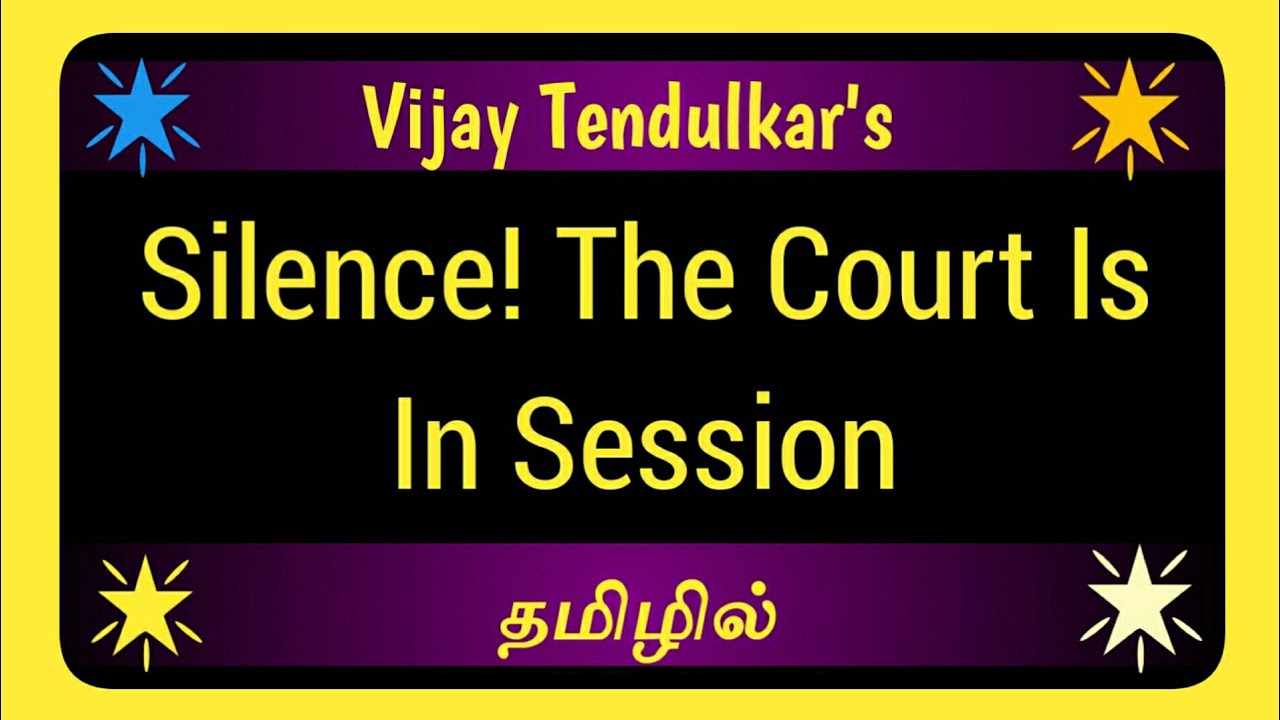 Vijay Tendulkar's

Silence! The Court Is In Session

தமிழில்